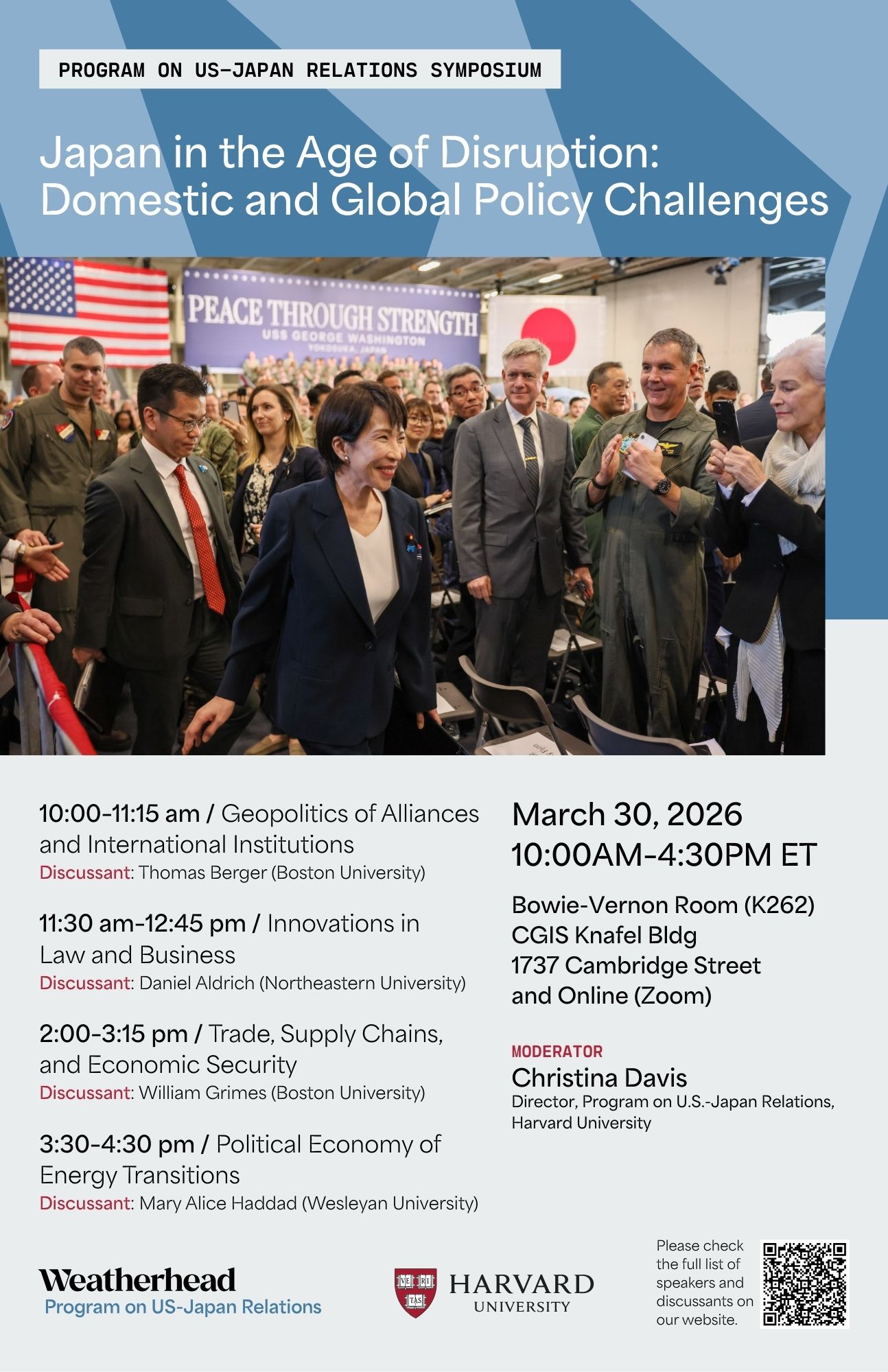 PROGRAM ON US-JAPAN RELATIONS SYMPOSIUM

Japan in the Age of Disruption: Domestic and Global Policy Challenges

PEACE THROUGH STRENGTH
USS GEORGE WASHINGTON
YOKOSUKA, JAPAN

10:00-11:15 am / Geopolitics of Alliances and International Institutions
Discussant: Thomas Berger (Boston University)

11:30 am-12:45 pm / Innovations in Law and Business
Discussant: Daniel Aldrich (Northeastern University)

2:00-3:15 pm / Trade, Supply Chains, and Economic Security
Discussant: William Grimes (Boston University)

3:30-4:30 pm / Political Economy of Energy Transitions
Discussant: Mary Alice Haddad (Wesleyan University)

March 30, 2026
10:00AM-4:30PM ET

Bowie-Vernon Room (K262)
CGIS Knafel Bldg
1737 Cambridge Street
and Online (Zoom)

MODERATOR
Christina Davis
Director, Program on U.S.-Japan Relations, Harvard University

Weatherhead
Program on US-Japan Relations

VE RI TAS
HARVARD UNIVERSITY

Please check the full list of speakers and discussants on our website.